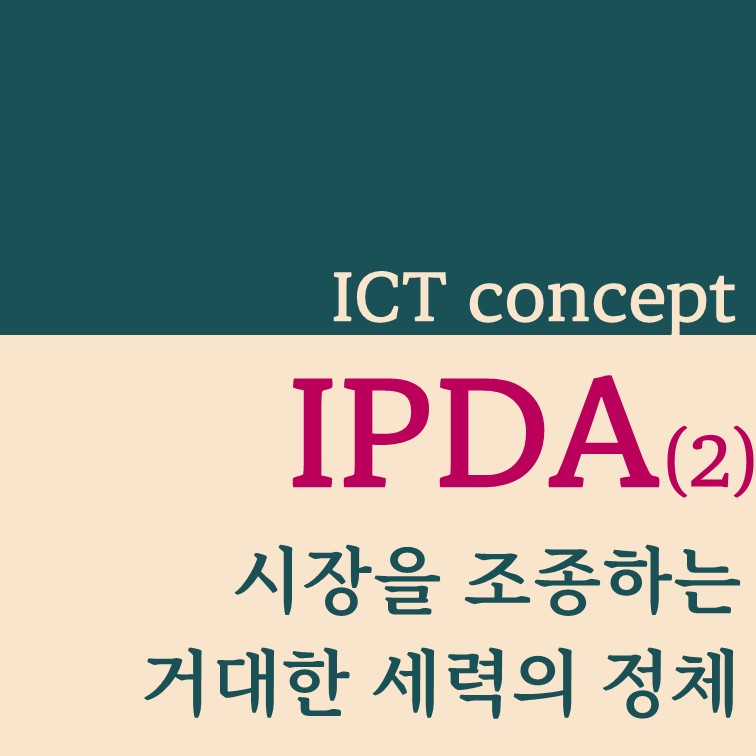 ICT concept

IPDA(2)

시장을 조종하는
거대한 세력의 정체